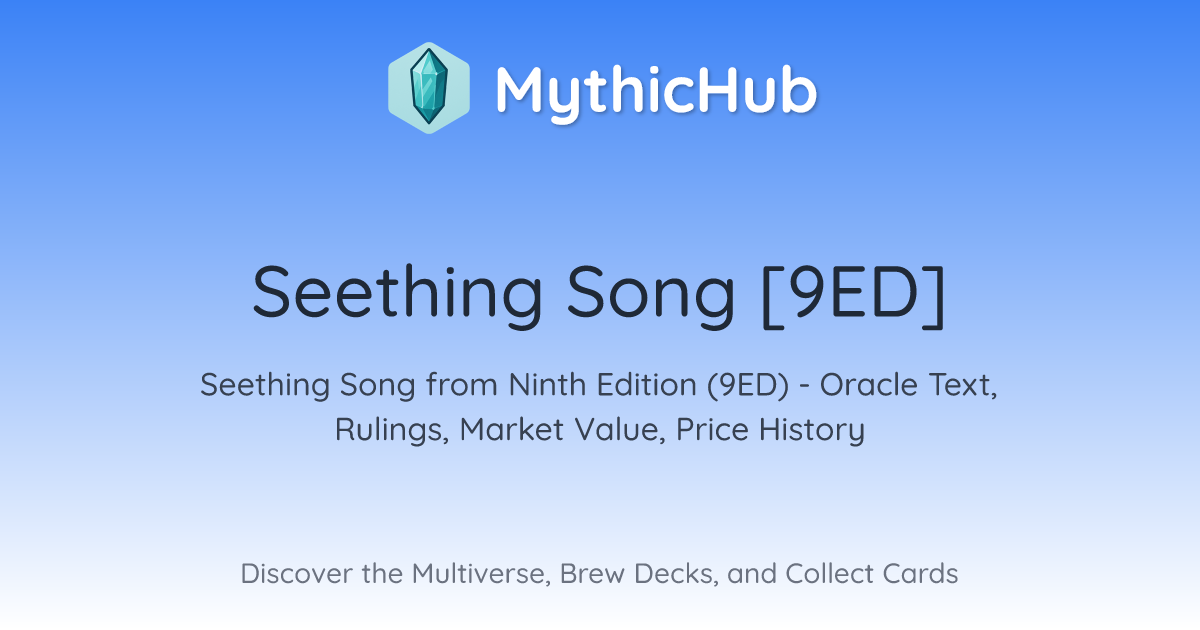 MythicHub

Seething Song [9ED]

Seething Song from Ninth Edition (9ED) - Oracle Text, Rulings, Market Value, Price History

Discover the Multiverse, Brew Decks, and Collect Cards